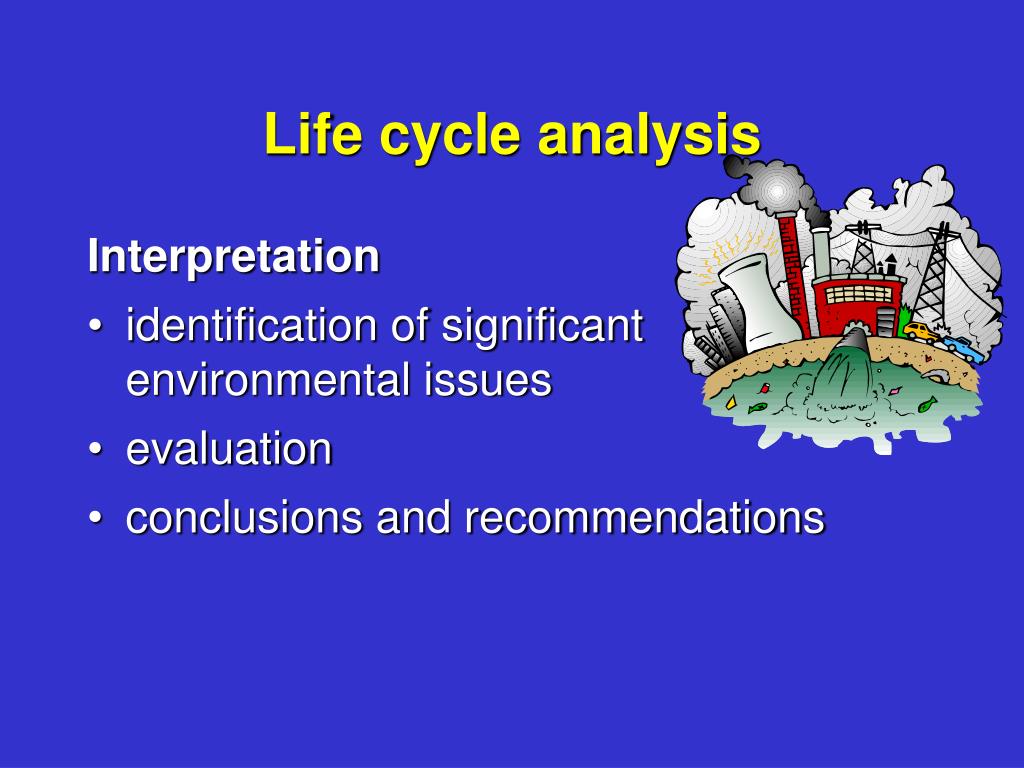 Life cycle analysis

Interpretation

• identification of significant environmental issues
• evaluation
• conclusions and recommendations